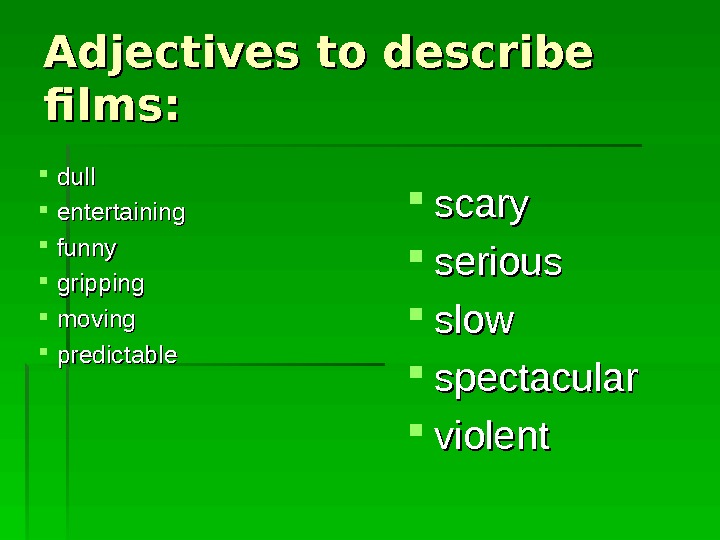 Adjectives to describe films:

- dull
- entertaining
- funny
- gripping
- moving
- predictable

- scary
- serious
- slow
- spectacular
- violent